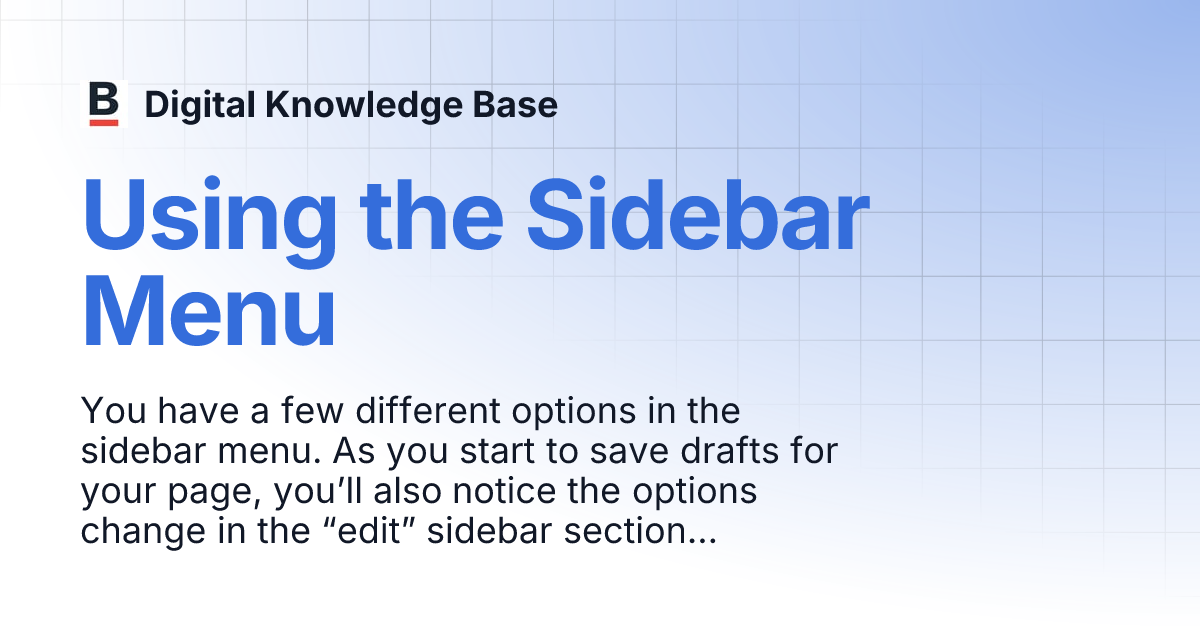 B Digital Knowledge Base

Using the Sidebar Menu

You have a few different options in the sidebar menu. As you start to save drafts for your page, you'll also notice the options change in the "edit" sidebar section...